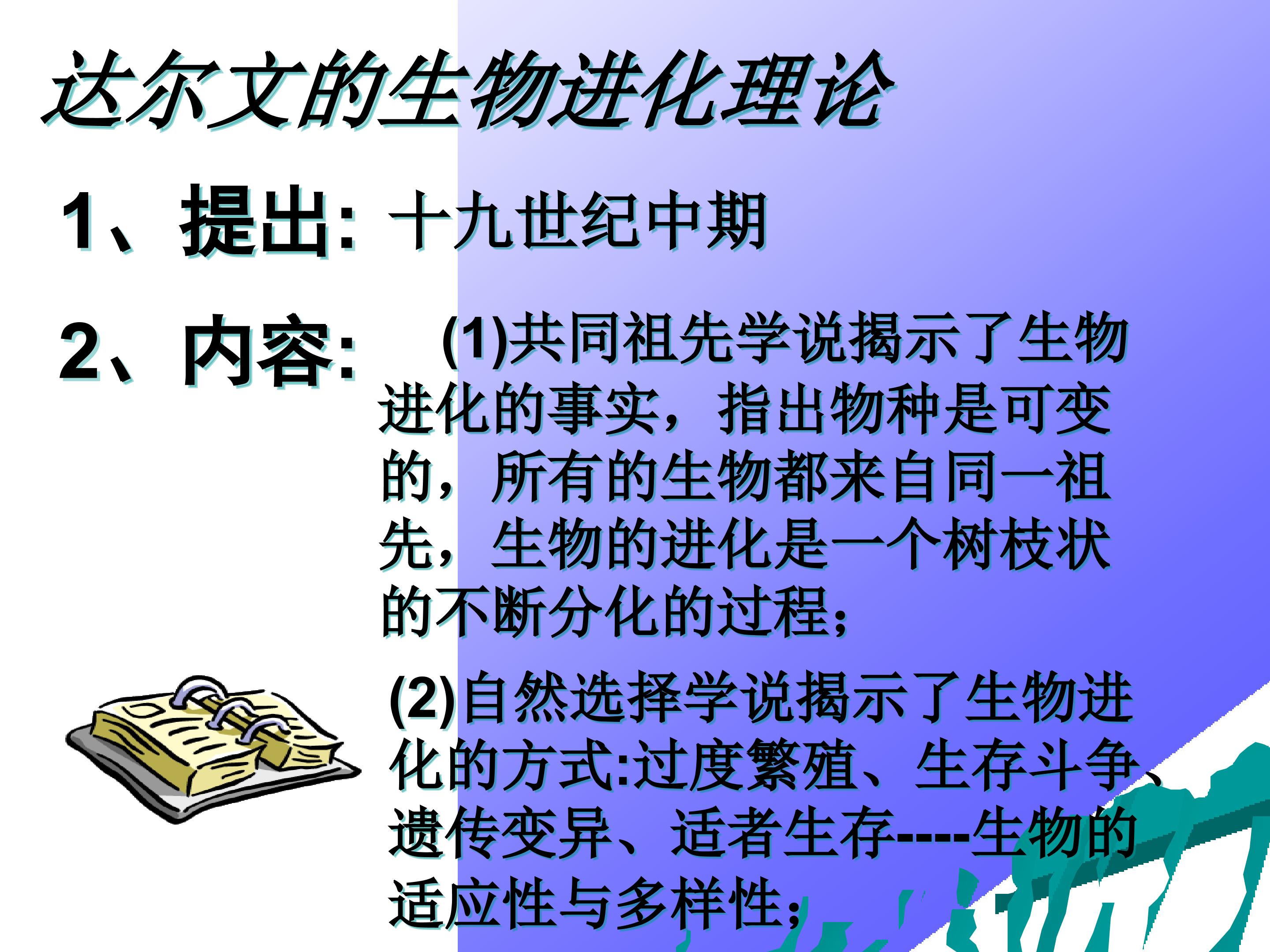 达尔文的生物进化理论

1、提出: 十九世纪中期

2、内容: (1)共同祖先学说揭示了生物进化的事实，指出物种是可变的，所有的生物都来自同一祖先，生物的进化是一个树枝状的不断分化的过程；

(2)自然选择学说揭示了生物进化的方式:过度繁殖、生存斗争、遗传变异、适者生存----生物的适应性与多样性；